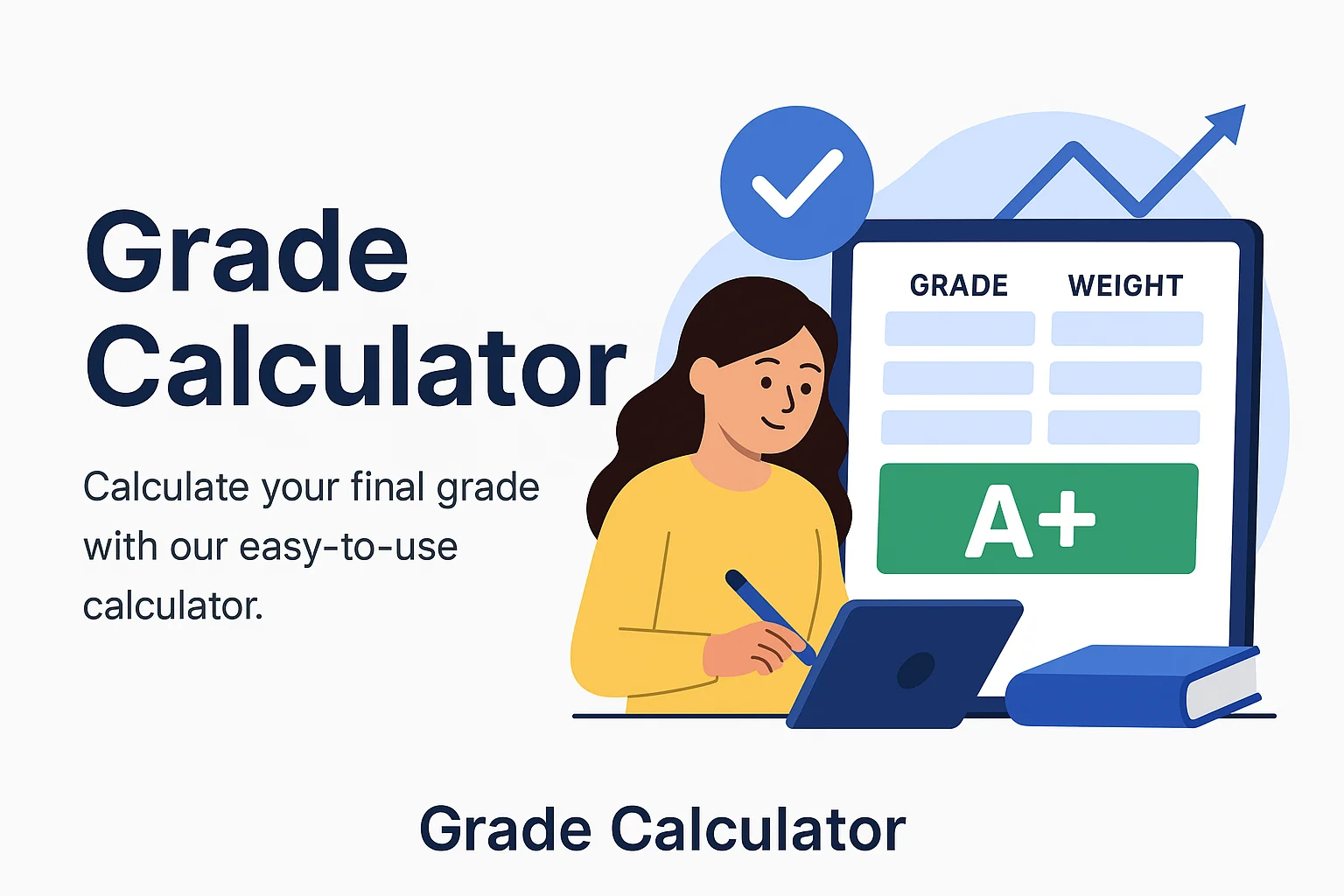 Grade Calculator

Calculate your final grade with our easy-to-use calculator.

GRADE WEIGHT

A+

Grade Calculator